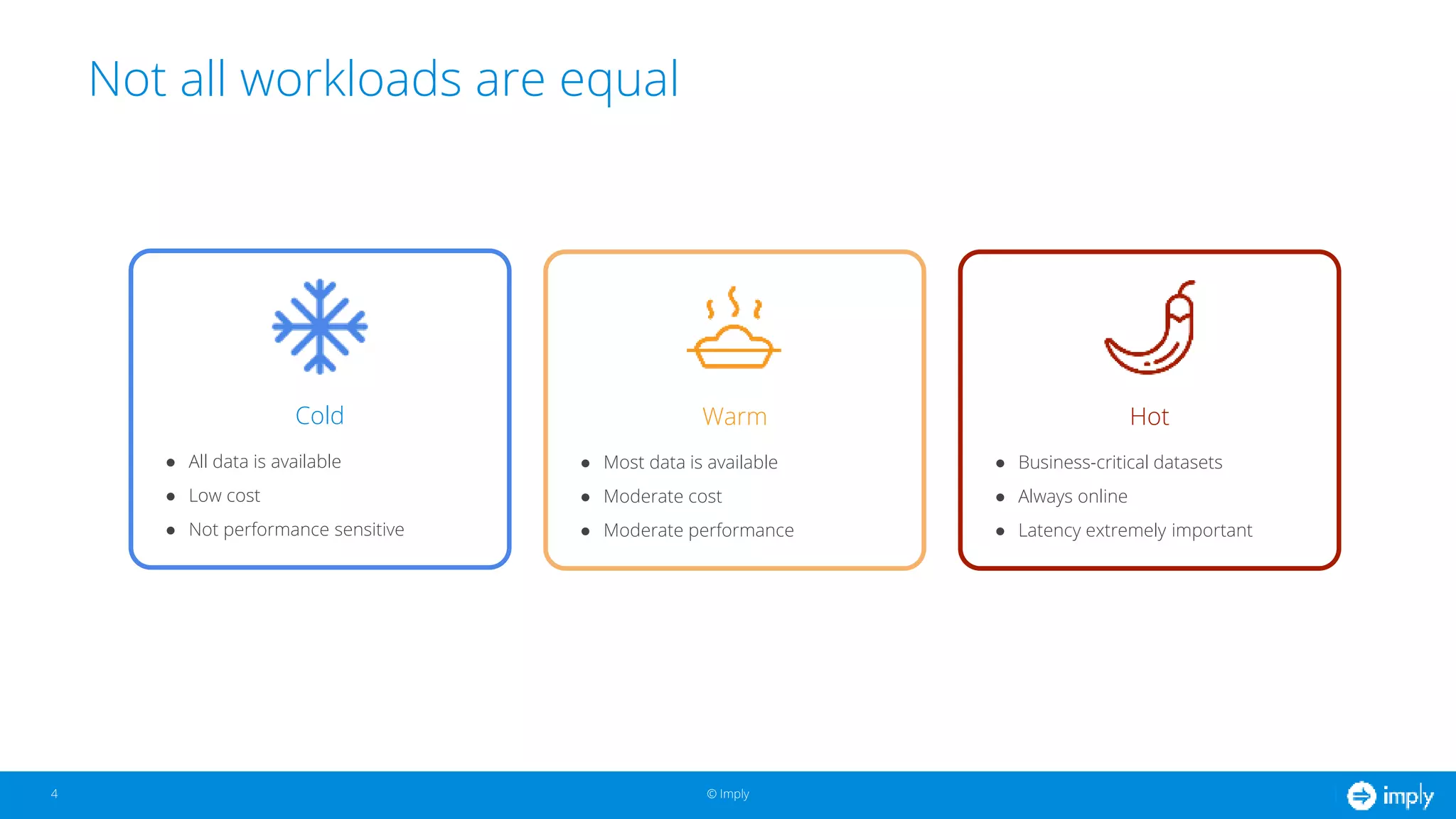 Not all workloads are equal

Cold

- All data is available
- Low cost
- Not performance sensitive

Warm

- Most data is available
- Moderate cost
- Moderate performance

Hot

- Business-critical datasets
- Always online
- Latency extremely important

4

© Imply

imply